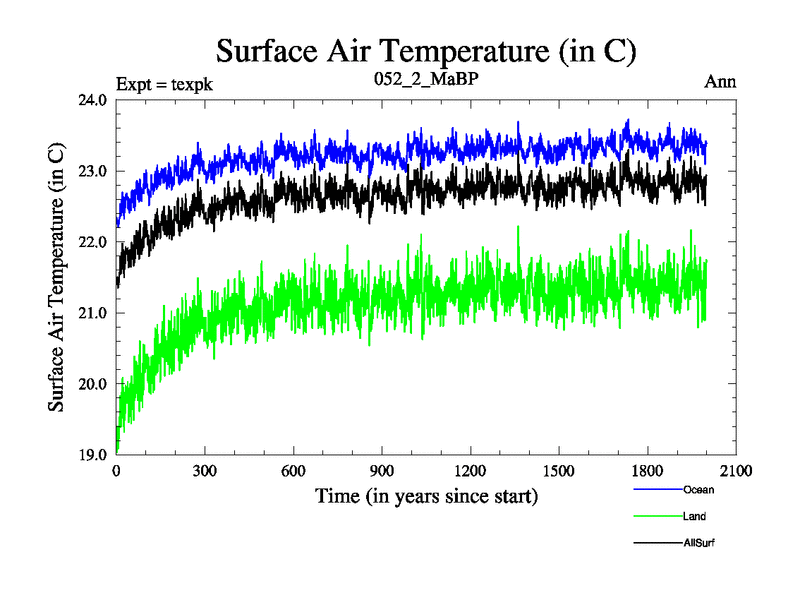 Surface Air Temperature (in C)

Expt = texpk

052_2_MaBP

Ann

Surface Air Temperature (in C)

24.0
23.0
22.0
21.0
20.0
19.0

0
300
600
900
1200
1500
1800
2100

Time (in years since start)

Ocean
Land
AllSurf